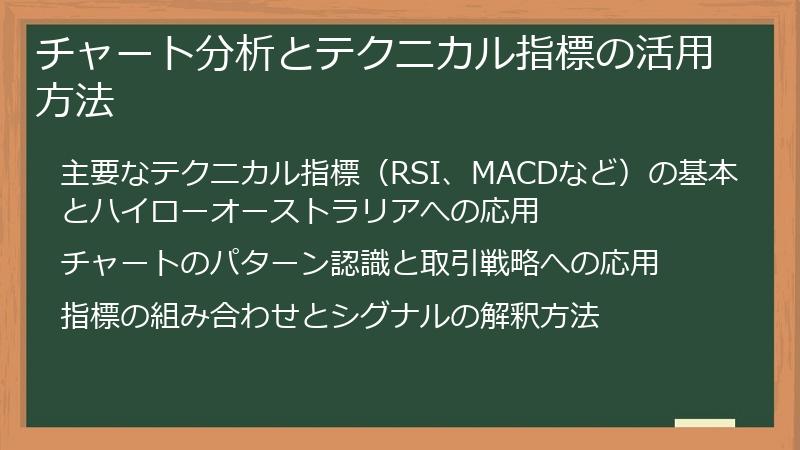 チャート分析とテクニカル指標の活用方法

主要なテクニカル指標（RSI、MACDなど）の基本とハイローオーストラリアへの応用

チャートのパターン認識と取引戦略への応用

指標の組み合わせとシグナルの解釈方法